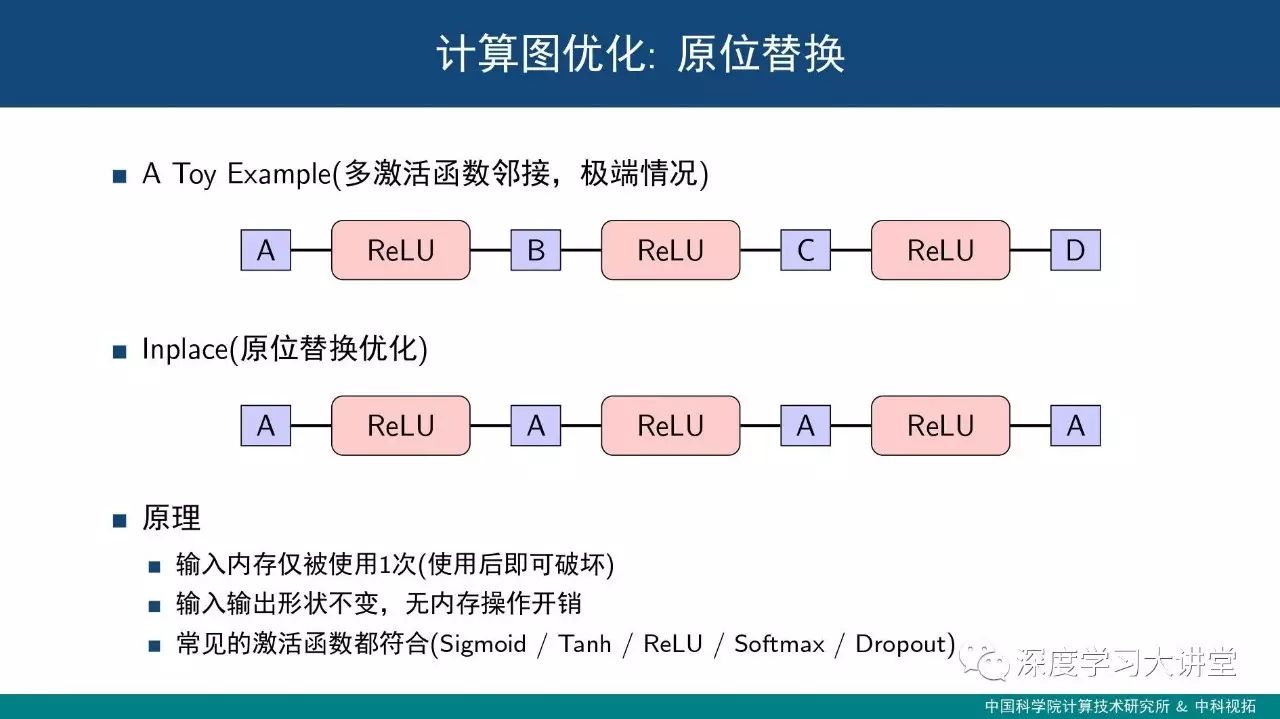 计算图优化: 原位替换

A Toy Example(多激活函数邻接，极端情况)

A ReLU B ReLU C ReLU D

Inplace(原位替换优化)

A ReLU A ReLU A ReLU A

原理

输入内存仅被使用1次(使用后即可破坏)

输入输出形状不变，无内存操作开销

常见的激活函数都符合(Sigmoid / Tanh / ReLU / Softmax / Dropout)

深度学习大讲堂

中国科学院计算技术研究所 & 中科视拓